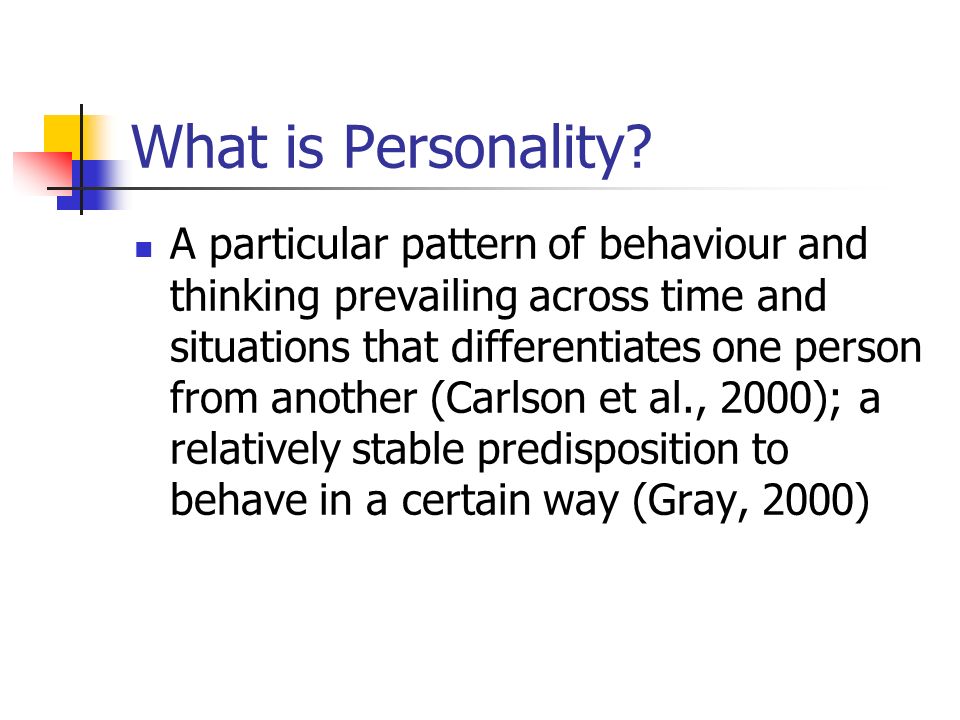 What is Personality?

A particular pattern of behaviour and thinking prevailing across time and situations that differentiates one person from another (Carlson et al., 2000); a relatively stable predisposition to behave in a certain way (Gray, 2000)